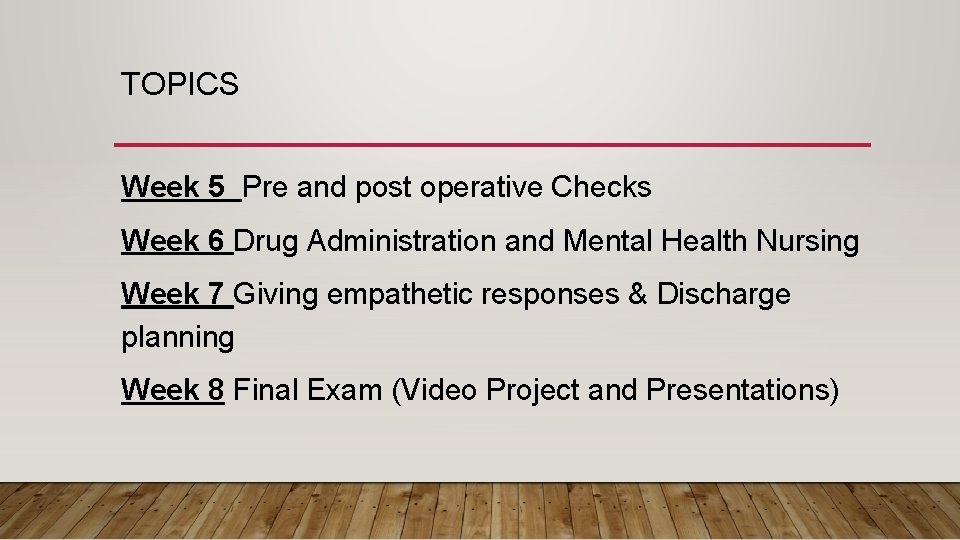 TOPICS

Week 5 Pre and post operative Checks

Week 6 Drug Administration and Mental Health Nursing

Week 7 Giving empathetic responses & Discharge planning

Week 8 Final Exam (Video Project and Presentations)